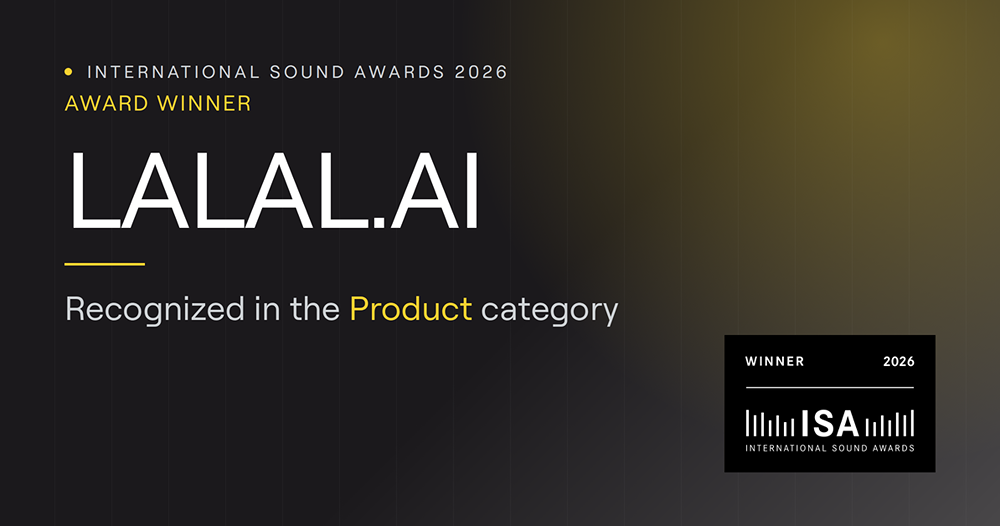 INTERNATIONAL SOUND AWARDS 2026
AWARD WINNER

LALAL.AI

Recognized in the Product category

WINNER 2026
ISA
INTERNATIONAL SOUND AWARDS